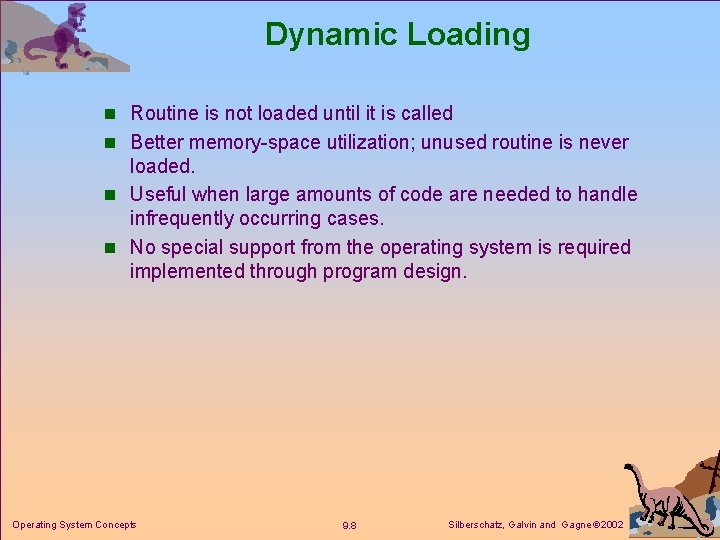 Dynamic Loading

- Routine is not loaded until it is called
- Better memory-space utilization; unused routine is never loaded.
- Useful when large amounts of code are needed to handle infrequently occurring cases.
- No special support from the operating system is required implemented through program design.

Operating System Concepts

9.8

Silberschatz, Galvin and Gagne ©2002